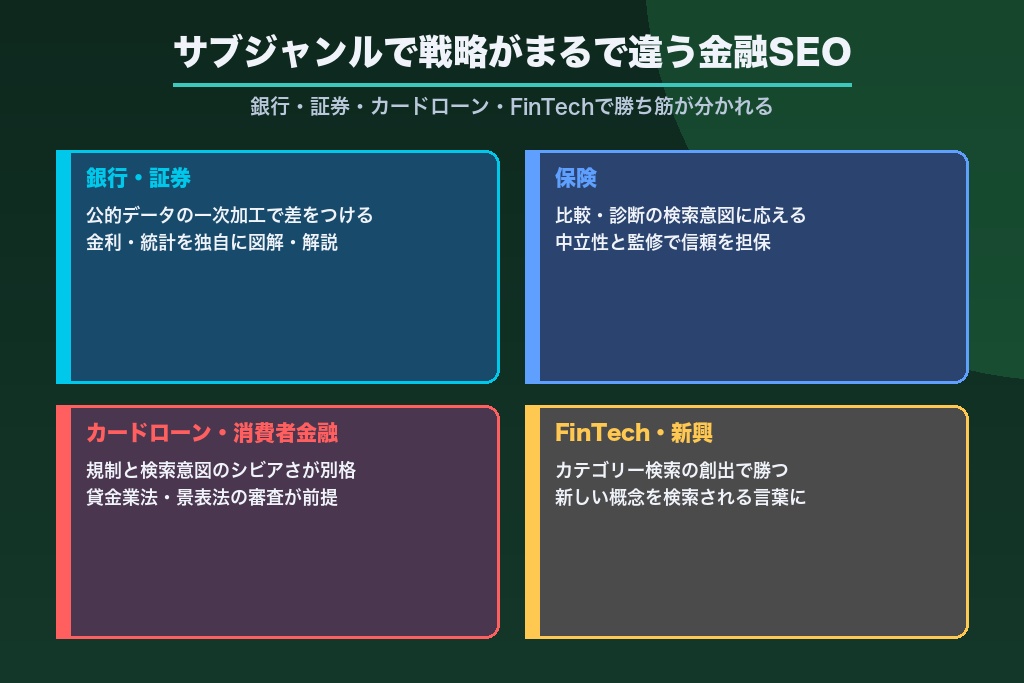 サブジャンルで戦略がまるで違う金融SEO

銀行・証券・カードローン・FinTechで勝ち筋が分かれる

銀行・証券

公的データの一次加工で差をつける
金利・統計を独自に図解・解説

保険

比較・診断の検索意図に応える
中立性と監修で信頼を担保

カードローン・消費者金融

規制と検索意図のシビアさが別格
貸金業法・景表法の審査が前提

FinTech・新興

カテゴリー検索の創出で勝つ
新しい概念を検索される言葉に